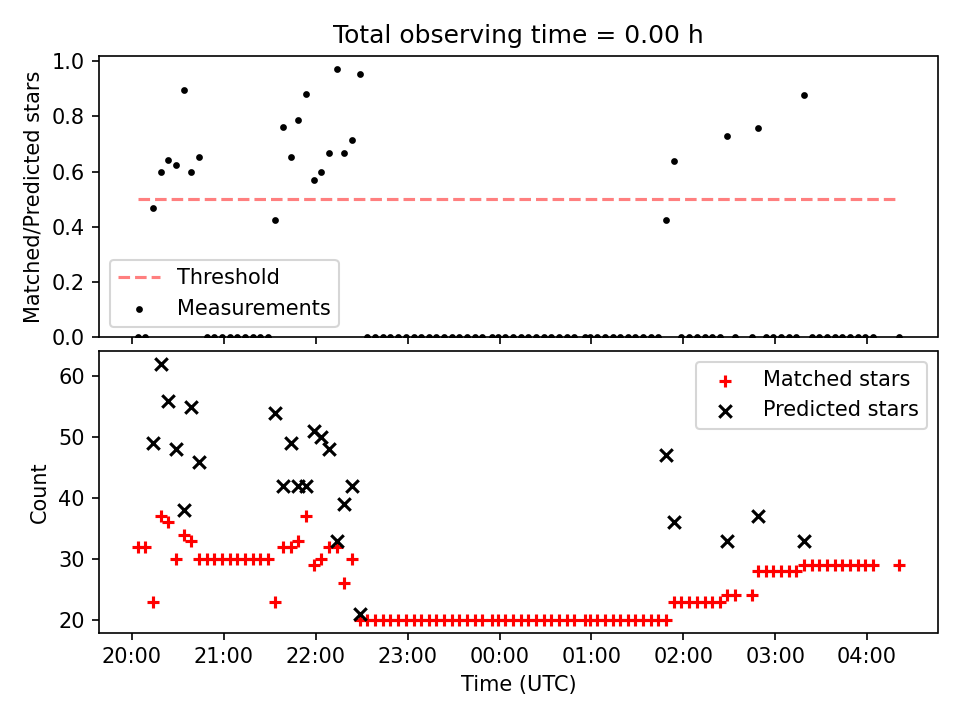 Total observing time = 0.00 h

Matched/Predicted stars

1.0
0.8
0.6
0.4
0.2
0.0

Threshold
Measurements

Count

60
50
40
30
20

Matched stars
Predicted stars

20:00 21:00 22:00 23:00 00:00 01:00 02:00 03:00 04:00

Time (UTC)